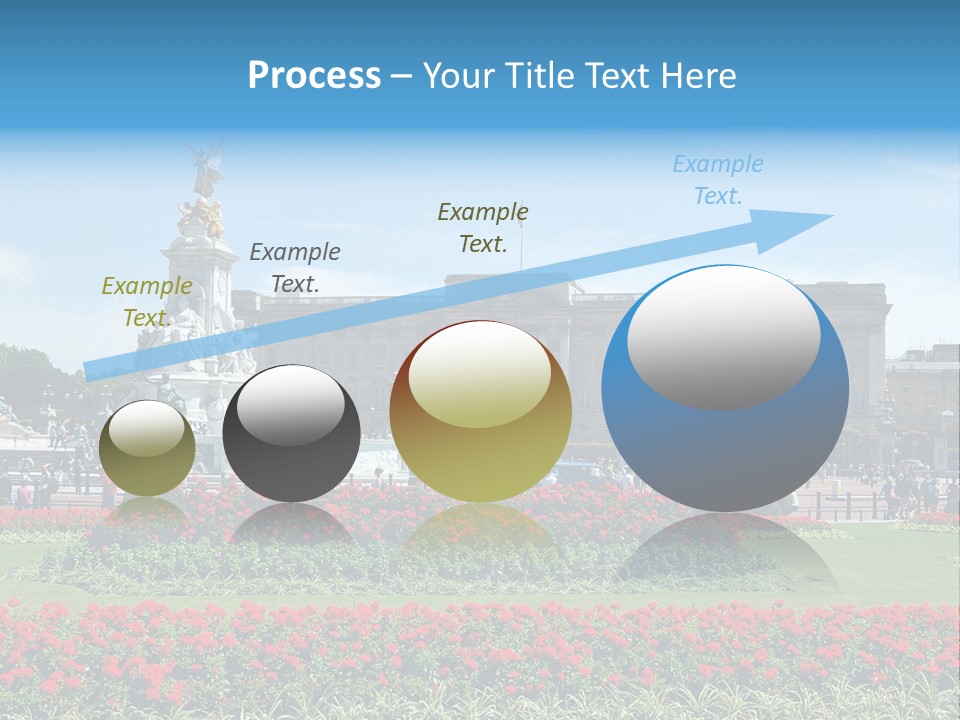 Process – Your Title Text Here

Example Text.

Example Text.

Example Text.

Example Text.